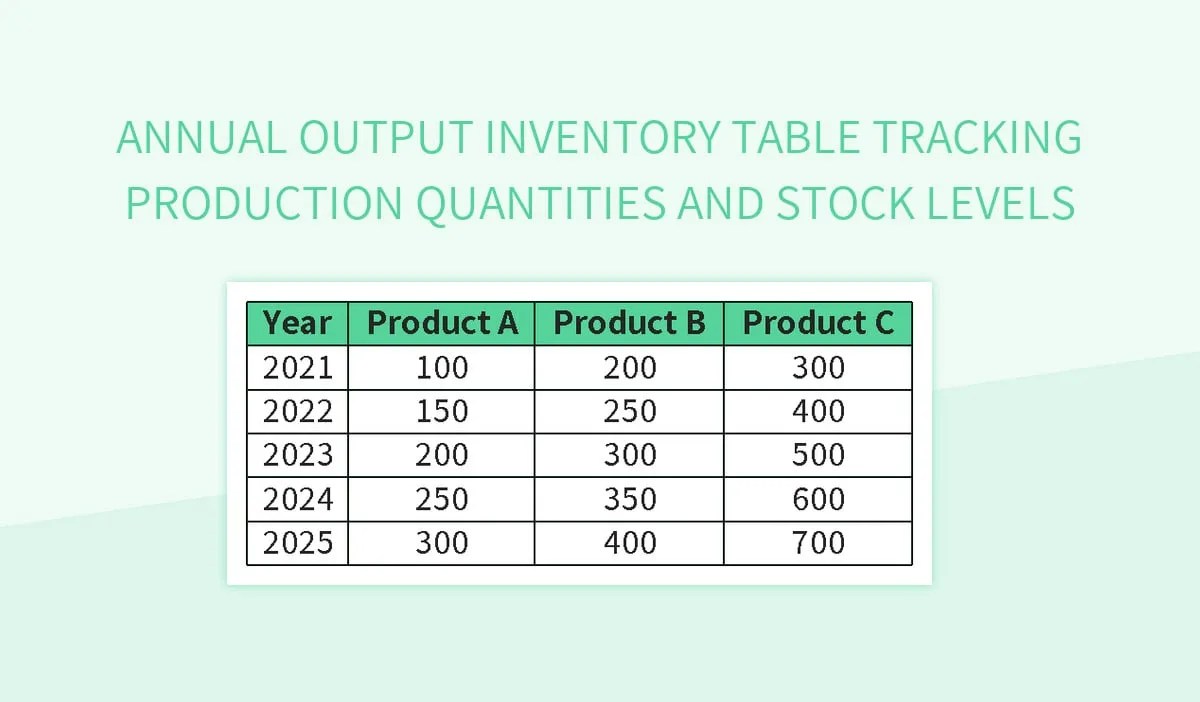 ANNUAL OUTPUT INVENTORY TABLE TRACKING PRODUCTION QUANTITIES AND STOCK LEVELS

| Year | Product A | Product B | Product C |
|---|---|---|---|
| 2021 | 100 | 200 | 300 |
| 2022 | 150 | 250 | 400 |
| 2023 | 200 | 300 | 500 |
| 2024 | 250 | 350 | 600 |
| 2025 | 300 | 400 | 700 |